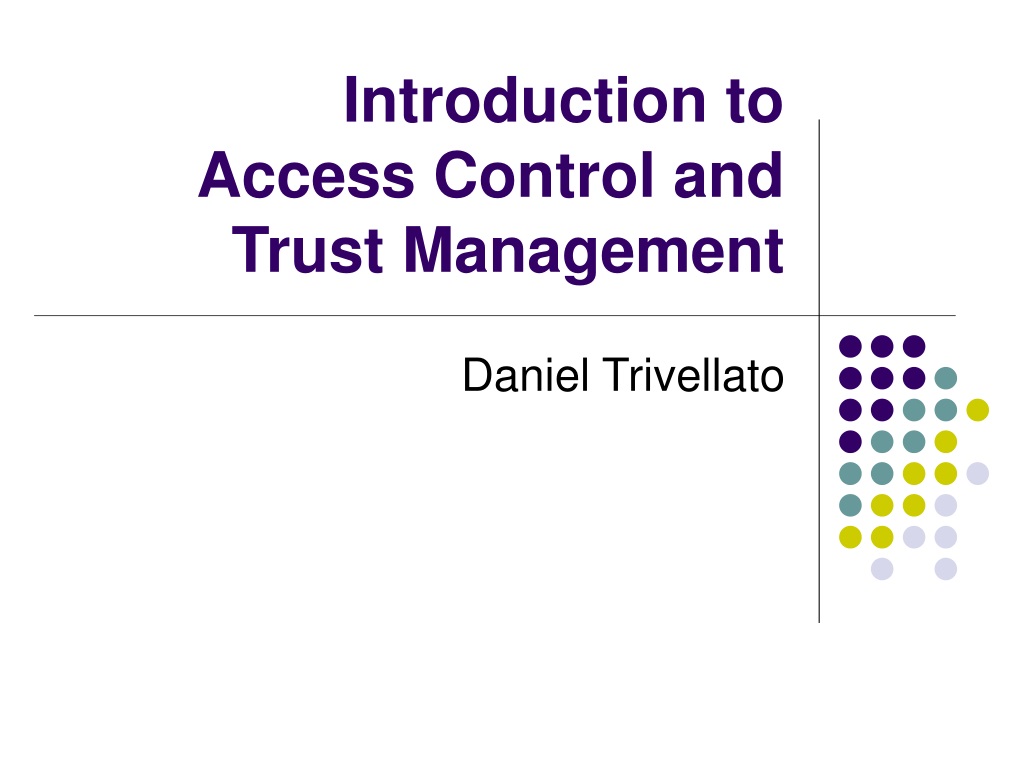 Introduction to Access Control and Trust Management

Daniel Trivellato